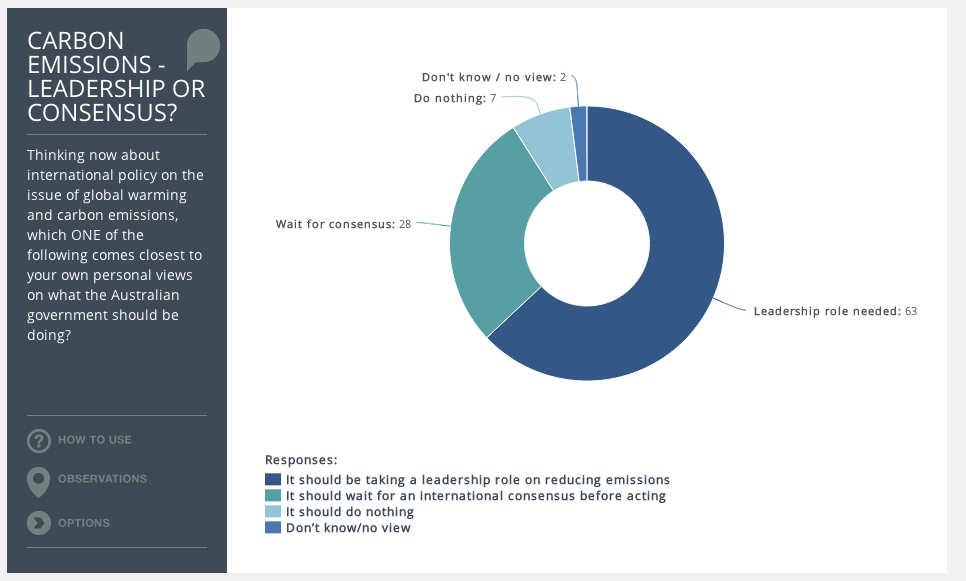 CARBON EMISSIONS - LEADERSHIP OR CONSENSUS?

Thinking now about international policy on the issue of global warming and carbon emissions, which ONE of the following comes closest to your own personal views on what the Australian government should be doing?

HOW TO USE

OBSERVATIONS

OPTIONS

Don't know / no view: 2

Do nothing: 7

Wait for consensus: 28

Leadership role needed: 63

Responses:
It should be taking a leadership role on reducing emissions
It should wait for an international consensus before acting
It should do nothing
Don't know/no view